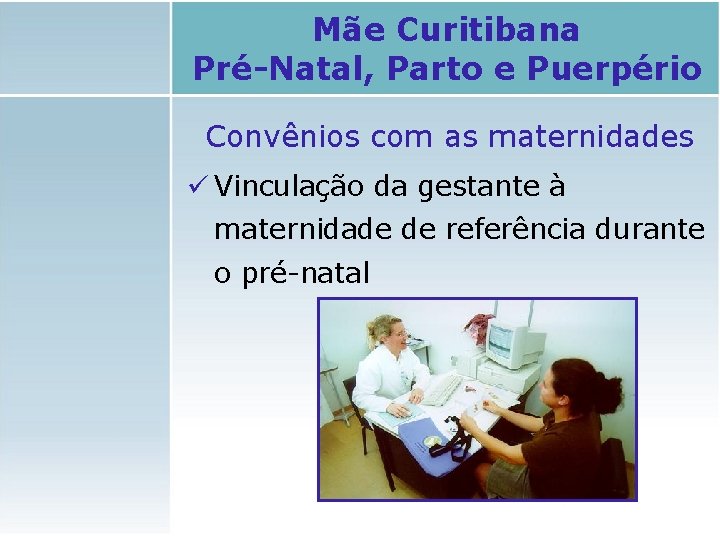 Mãe Curitibana
Pré-Natal, Parto e Puerpério

Convênios com as maternidades

✓ Vinculação da gestante à maternidade de referência durante o pré-natal